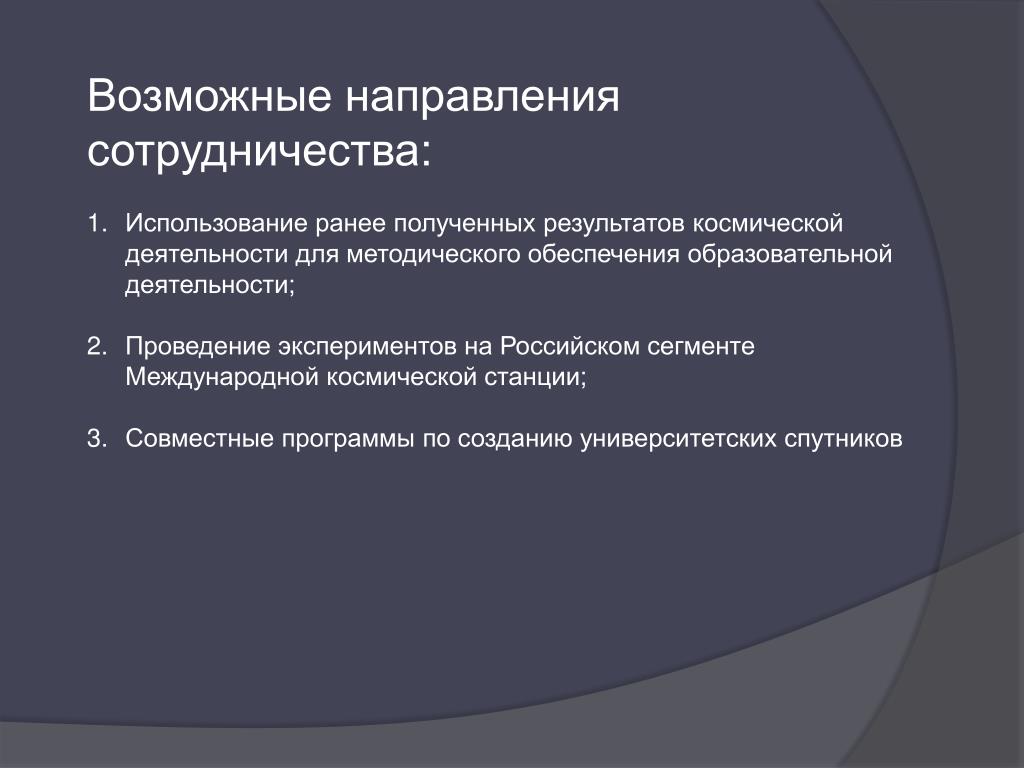 Возможные направления сотрудничества:

1. Использование ранее полученных результатов космической деятельности для методического обеспечения образовательной деятельности;

2. Проведение экспериментов на Российском сегменте Международной космической станции;

3. Совместные программы по созданию университетских спутников